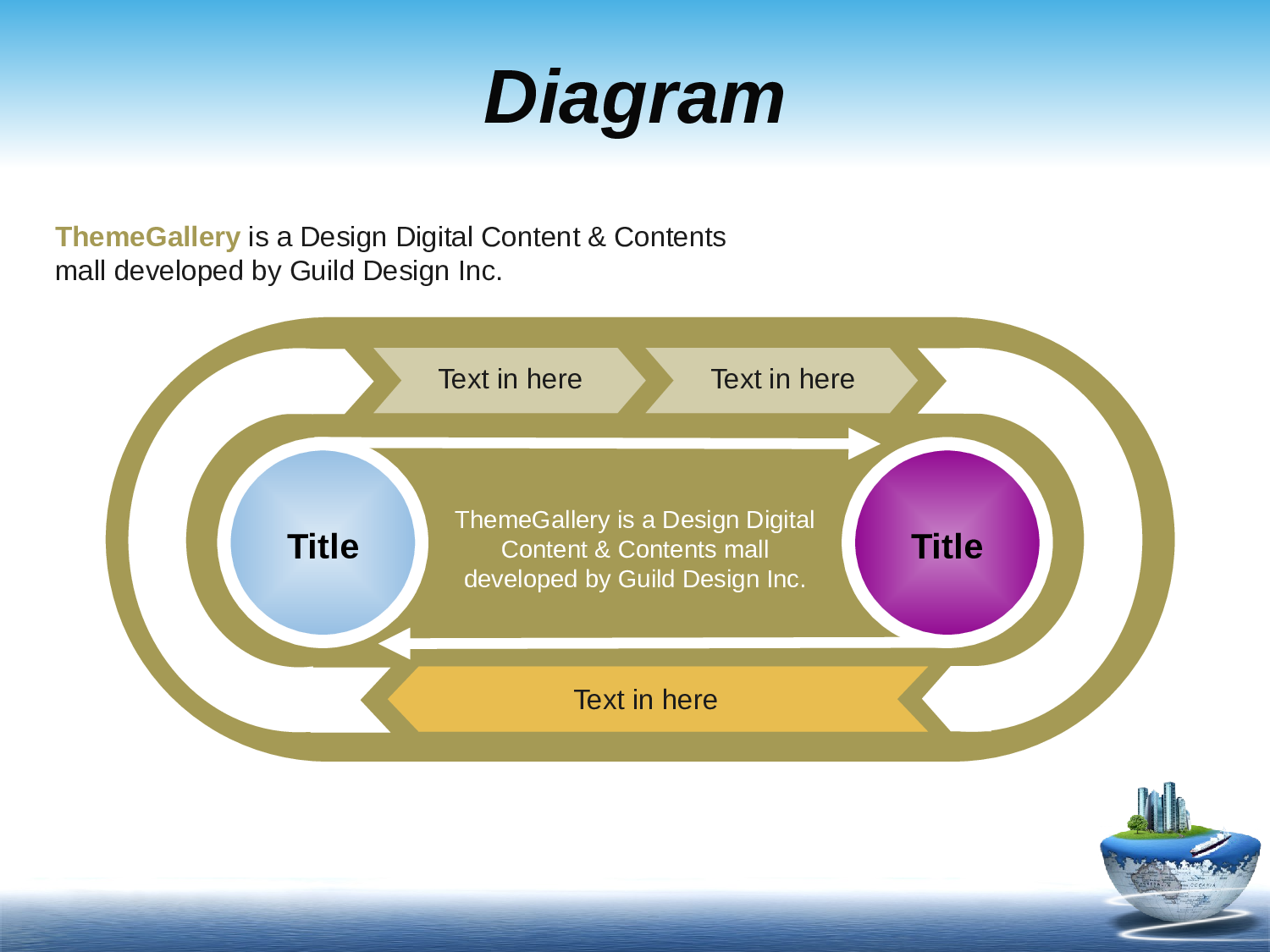 Diagram

ThemeGallery is a Design Digital Content & Contents mall developed by Guild Design Inc.

Text in here

Text in here

Title

ThemeGallery is a Design Digital Content & Contents mall developed by Guild Design Inc.

Title

Text in here